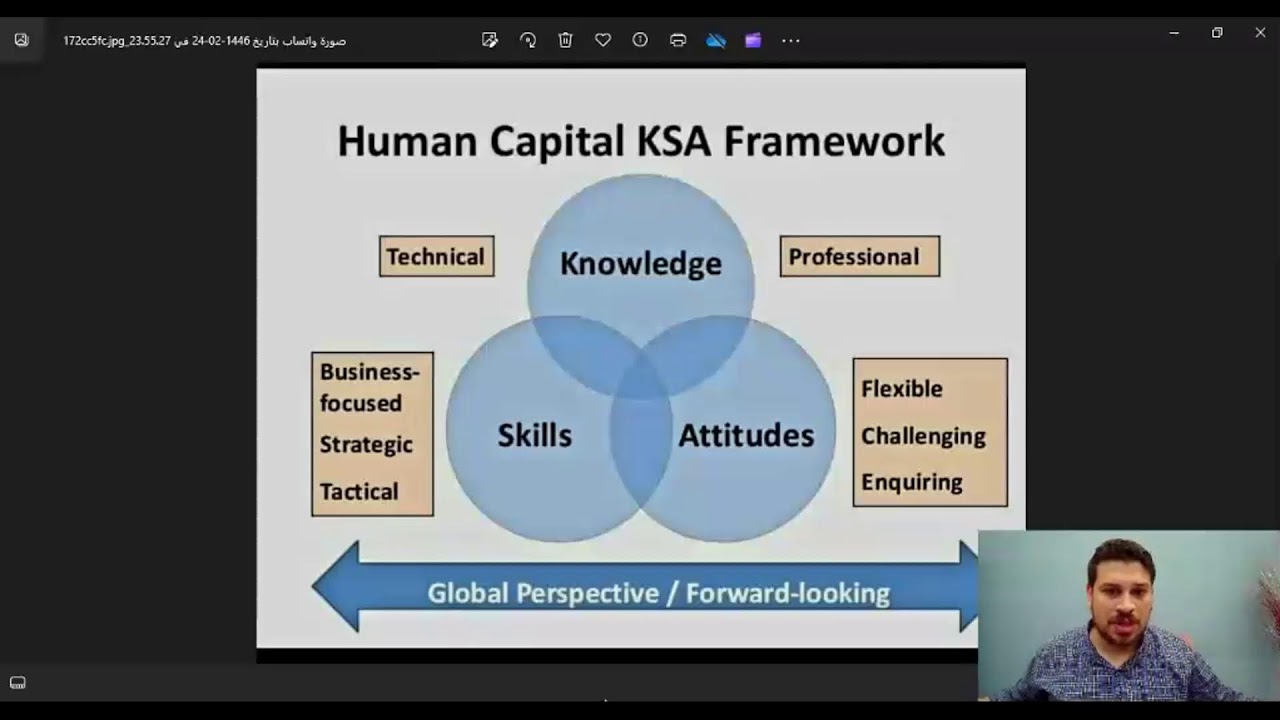 صورة واتساب بتاريخ 1446-02-24 في 23.55.27_172cc5fc.jpg

Human Capital KSA Framework

Technical

Knowledge

Professional

Business-focused

Strategic

Tactical

Skills

Attitudes

Flexible

Challenging

Enquiring

Global Perspective / Forward-looking